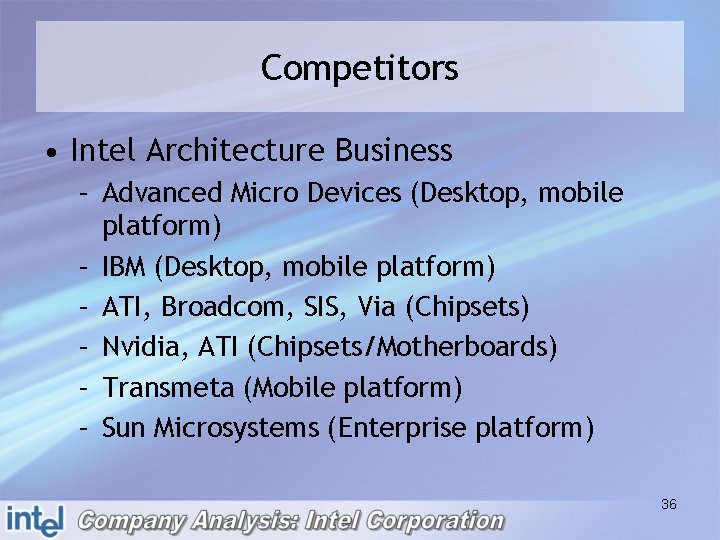 Competitors

• Intel Architecture Business
– Advanced Micro Devices (Desktop, mobile platform)
– IBM (Desktop, mobile platform)
– ATI, Broadcom, SIS, Via (Chipsets)
– Nvidia, ATI (Chipsets/Motherboards)
– Transmeta (Mobile platform)
– Sun Microsystems (Enterprise platform)

36

intel Company Analysis: Intel Corporation